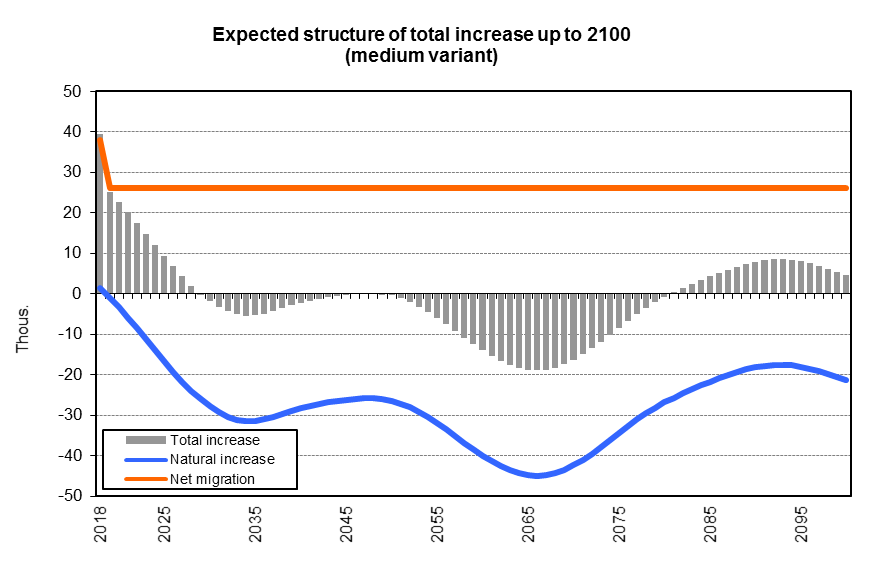 Expected structure of total increase up to 2100
(medium variant)

50
40
30
20
10
0
-10
-20
-30
-40
-50

Thous.

Total increase
Natural increase
Net migration

2018
2025
2035
2045
2055
2065
2075
2085
2095